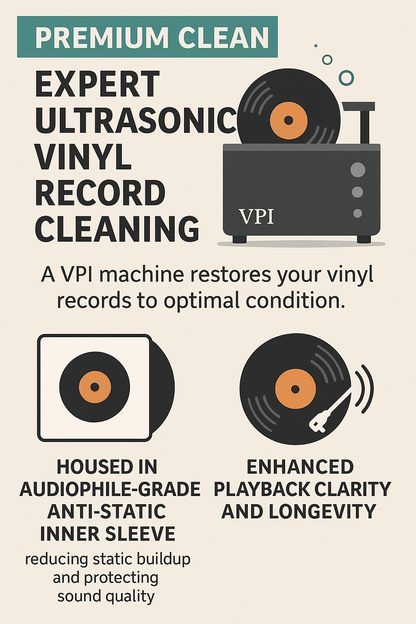 PREMIUM CLEAN

EXPERT ULTRASONIC VINYL RECORD CLEANING

VPI

A VPI machine restores your vinyl records to optimal condition.

HOUSED IN AUDIOPHILE-GRADE ANTI-STATIC INNER SLEEVE

reducing static buildup and protecting sound quality

ENHANCED PLAYBACK CLARITY AND LONGEVITY